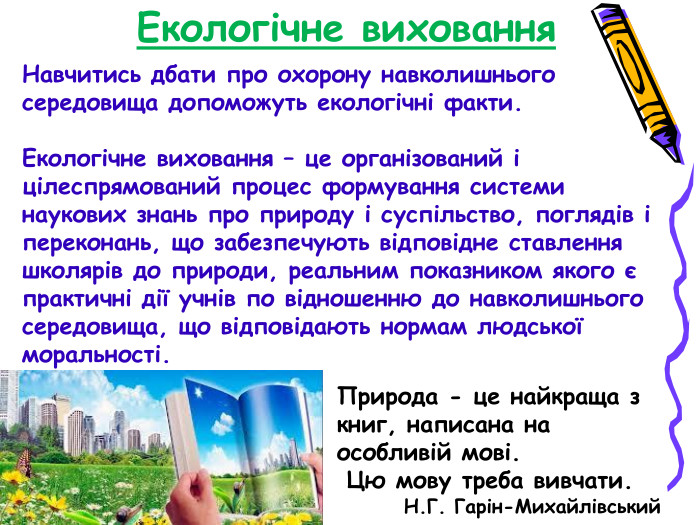 Екологічне виховання

Навчитись дбати про охорону навколишнього середовища допоможуть екологічні факти.

Екологічне виховання – це організований і цілеспрямований процес формування системи наукових знань про природу і суспільство, поглядів і переконань, що забезпечують відповідне ставлення школярів до природи, реальним показником якого є практичні дії учнів по відношенню до навколишнього середовища, що відповідають нормам людської моральності.

Природа - це найкраща з книг, написана на особливій мові.
Цю мову треба вивчати.
Н.Г. Гарін-Михайлівський